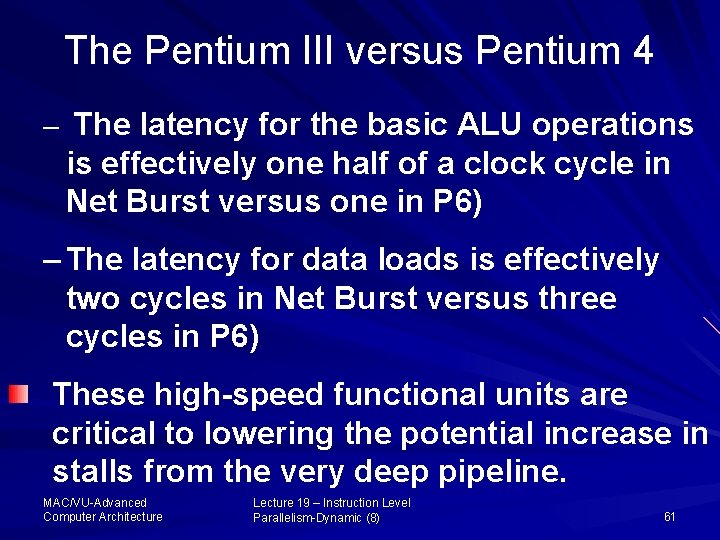 The Pentium III versus Pentium 4

– The latency for the basic ALU operations is effectively one half of a clock cycle in Net Burst versus one in P6)

– The latency for data loads is effectively two cycles in Net Burst versus three cycles in P6)

These high-speed functional units are critical to lowering the potential increase in stalls from the very deep pipeline.

MAC/VU-Advanced Computer Architecture

Lecture 19 – Instruction Level Parallelism-Dynamic (8)

61